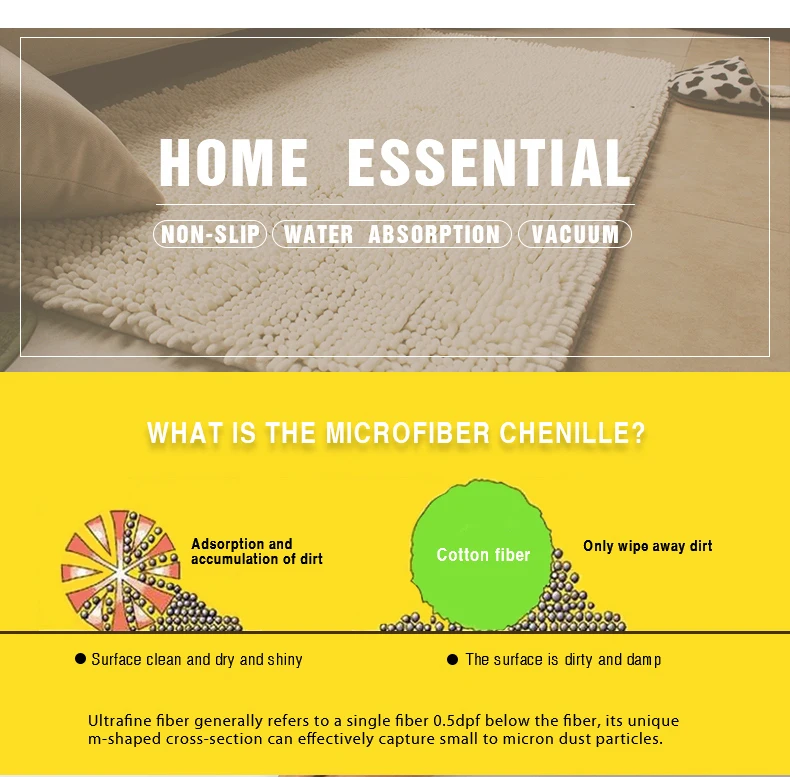 HOME ESSENTIAL

NON-SLIP WATER ABSORPTION VACUUM

WHAT IS THE MICROFIBER CHENILLE?

Adsorption and accumulation of dirt

Cotton fiber

Only wipe away dirt

● Surface clean and dry and shiny

● The surface is dirty and damp

Ultrafine fiber generally refers to a single fiber 0.5dpf below the fiber, its unique m-shaped cross-section can effectively capture small to micron dust particles.